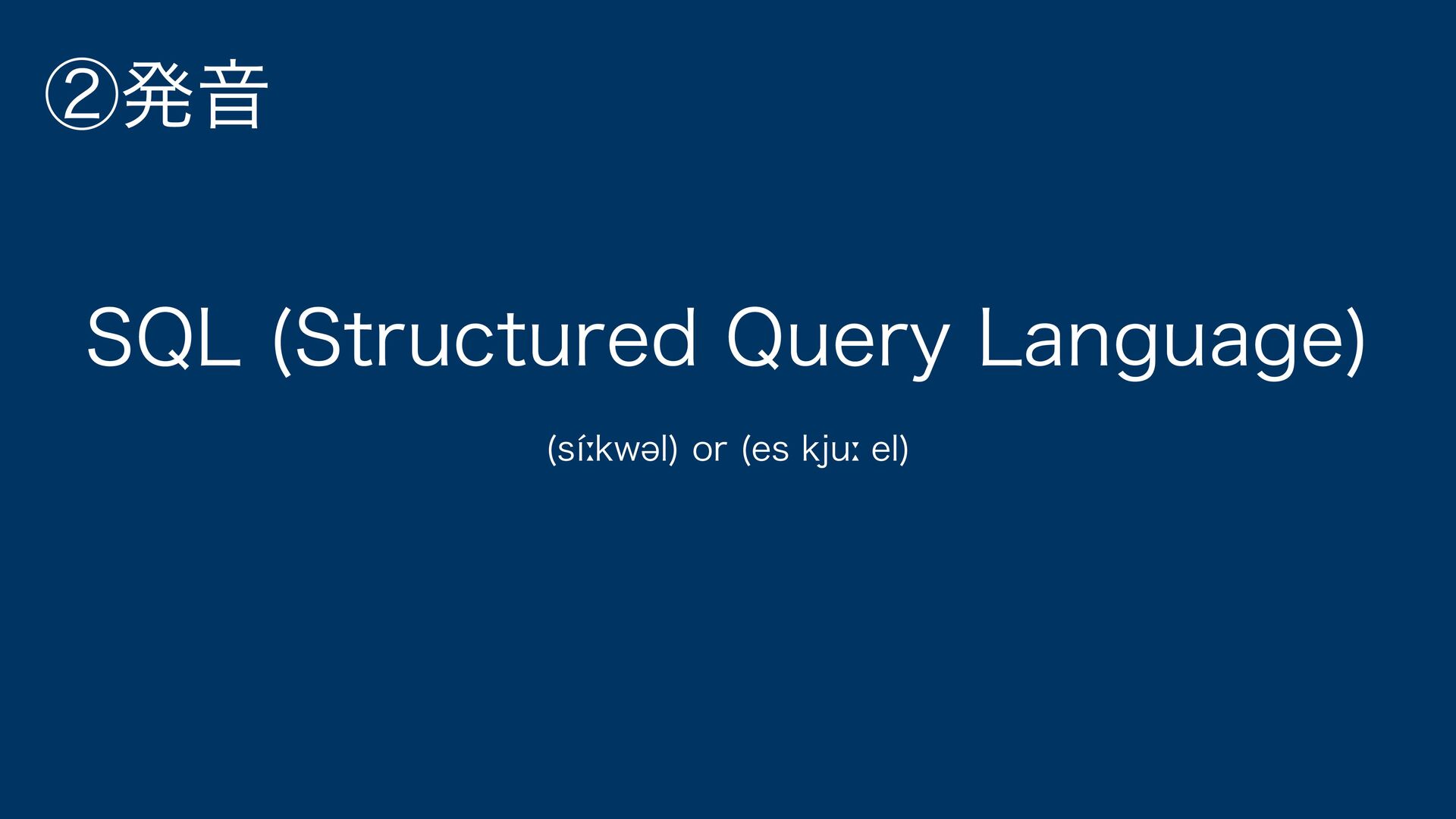 ②発音

SQL (Structured Query Language)

(síːkwəl) or (es kjuː el)